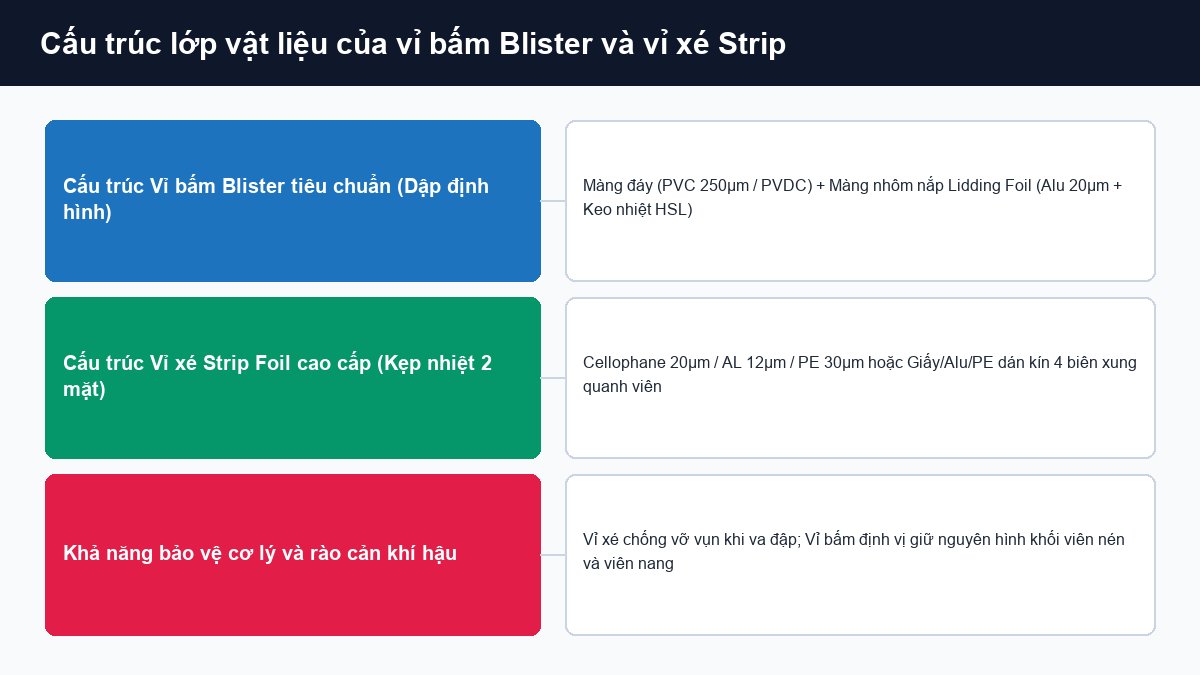 Cấu trúc lớp vật liệu của vỉ bấm Blister và vỉ xé Strip

Cấu trúc Vỉ bấm Blister tiêu chuẩn (Dập định hình)

Màng đáy (PVC 250µm / PVDC) + Màng nhôm nắp Lidding Foil (Alu 20µm + Keo nhiệt HSL)

Cấu trúc Vỉ xé Strip Foil cao cấp (Kẹp nhiệt 2 mặt)

Cellophane 20µm / AL 12µm / PE 30µm hoặc Giấy/Alu/PE dán kín 4 biên xung quanh viên

Khả năng bảo vệ cơ lý và rào cản khí hậu

Vỉ xé chống vỡ vụn khi va đập; Vỉ bấm định vị giữ nguyên hình khối viên nén và viên nang